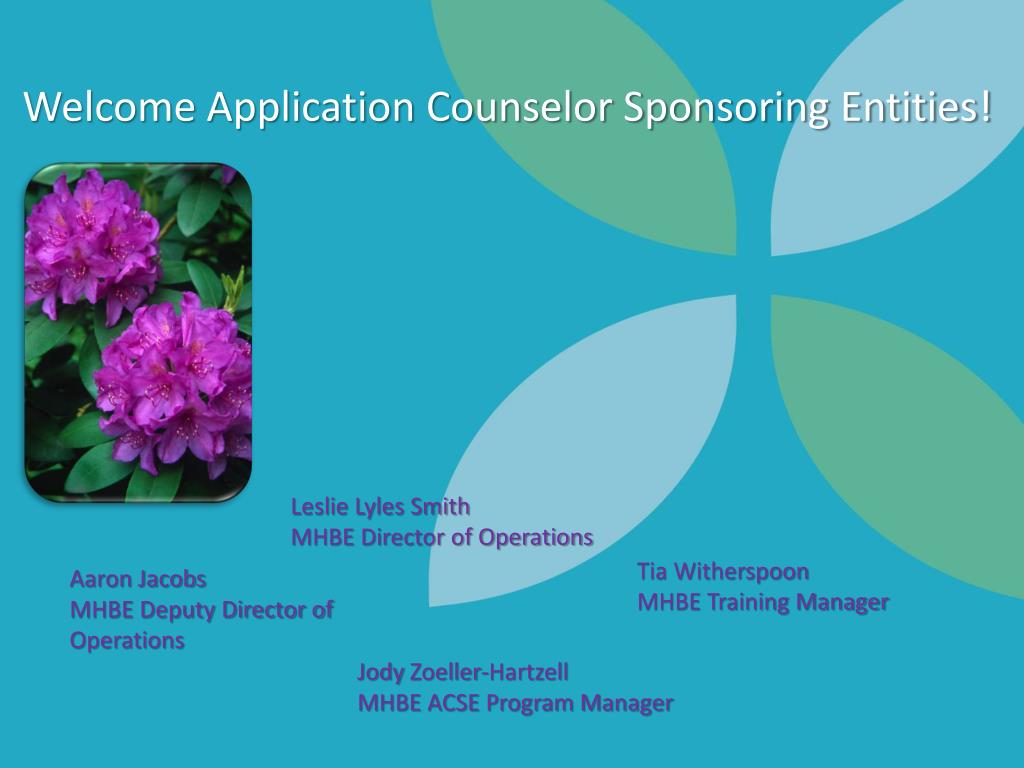 Welcome Application Counselor Sponsoring Entities!

Leslie Lyles Smith
MHBE Director of Operations

Aaron Jacobs
MHBE Deputy Director of Operations

Tia Witherspoon
MHBE Training Manager

Jody Zoeller-Hartzell
MHBE ACSE Program Manager